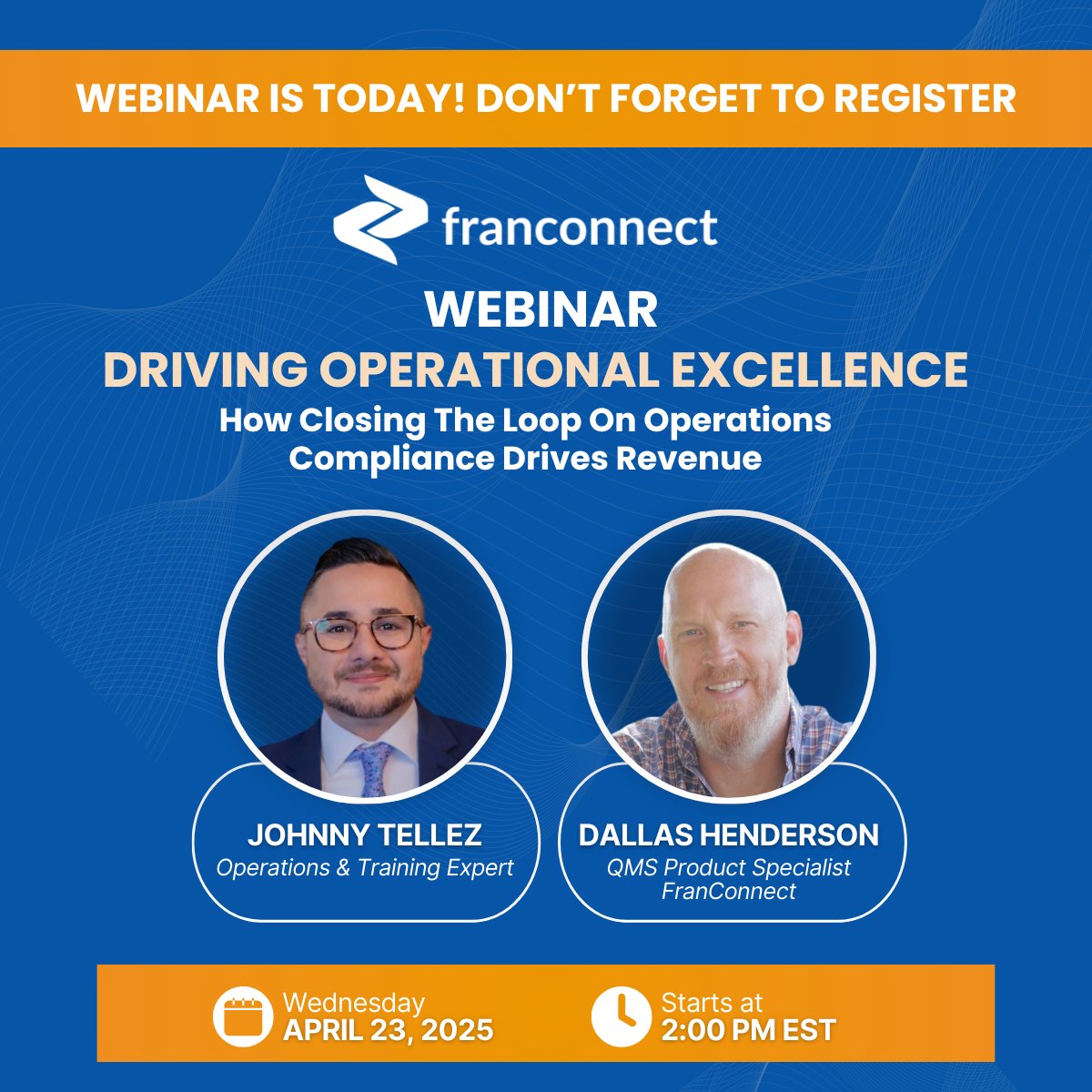 WEBINAR IS TODAY! DON'T FORGET TO REGISTER

franconnect

WEBINAR
DRIVING OPERATIONAL EXCELLENCE
How Closing The Loop On Operations Compliance Drives Revenue

JOHNNY TELLEZ
Operations & Training Expert

DALLAS HENDERSON
QMS Product Specialist
FranConnect

Wednesday
APRIL 23, 2025

Starts at
2:00 PM EST